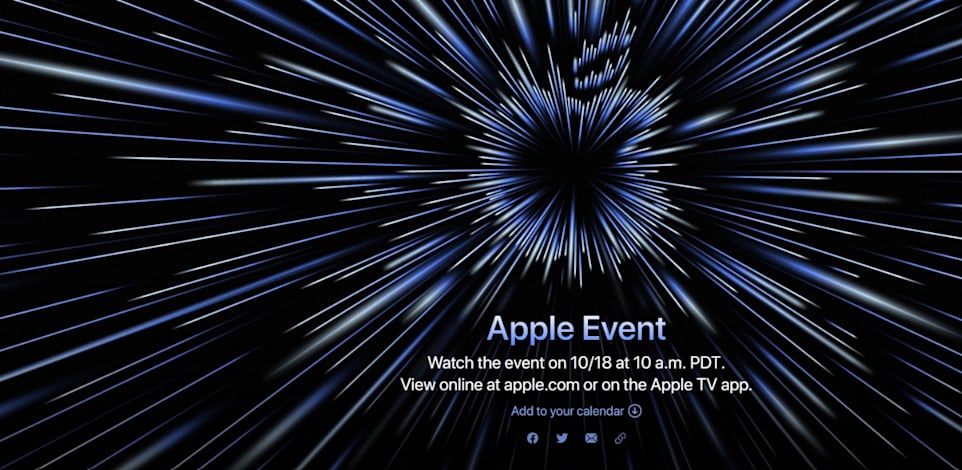 Apple Event

Watch the event on 10/18 at 10 a.m. PDT.
View online at apple.com or on the Apple TV app.

Add to your calendar